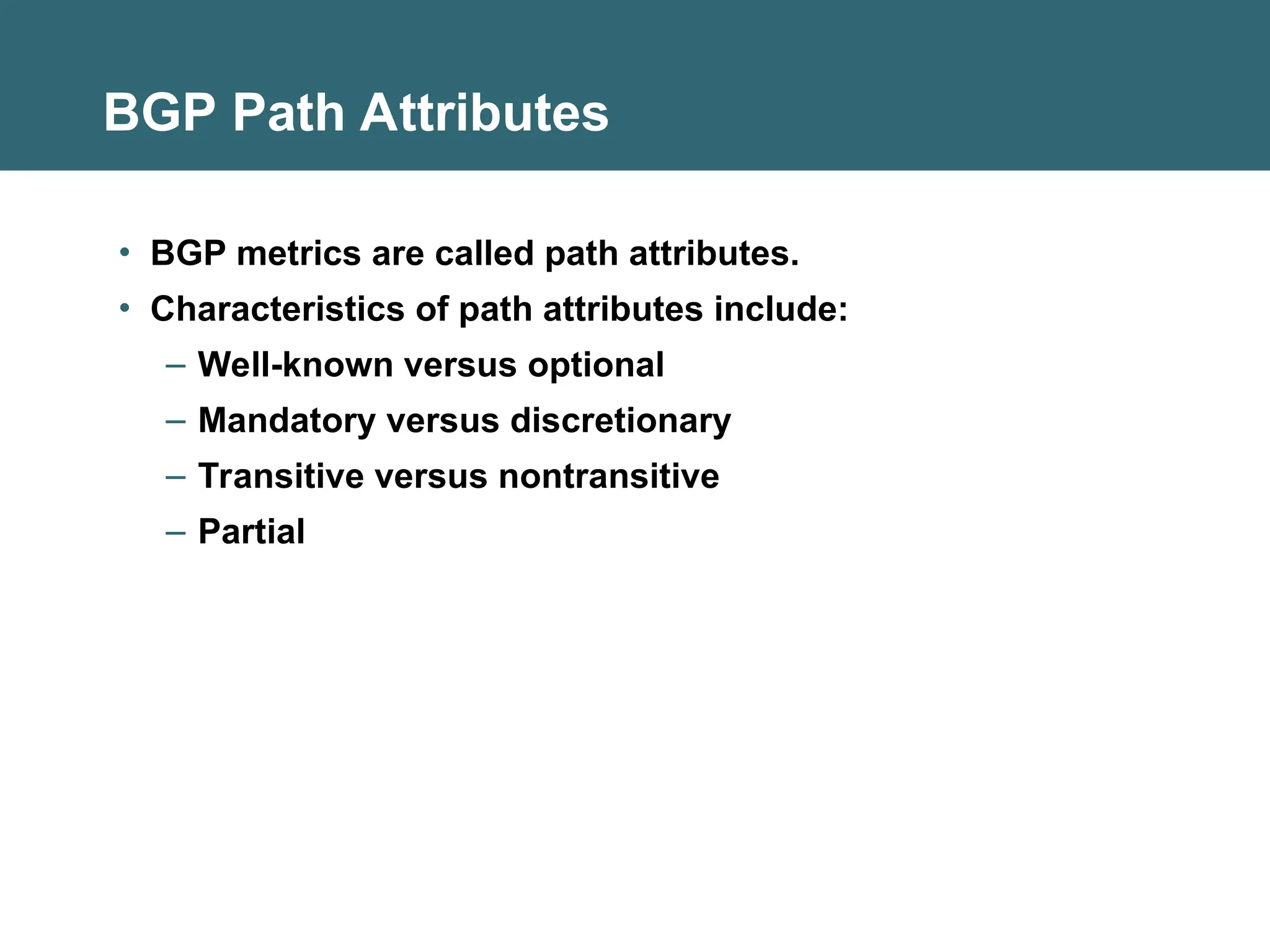 BGP Path Attributes

• BGP metrics are called path attributes.
• Characteristics of path attributes include:
  – Well-known versus optional
  – Mandatory versus discretionary
  – Transitive versus nontransitive
  – Partial